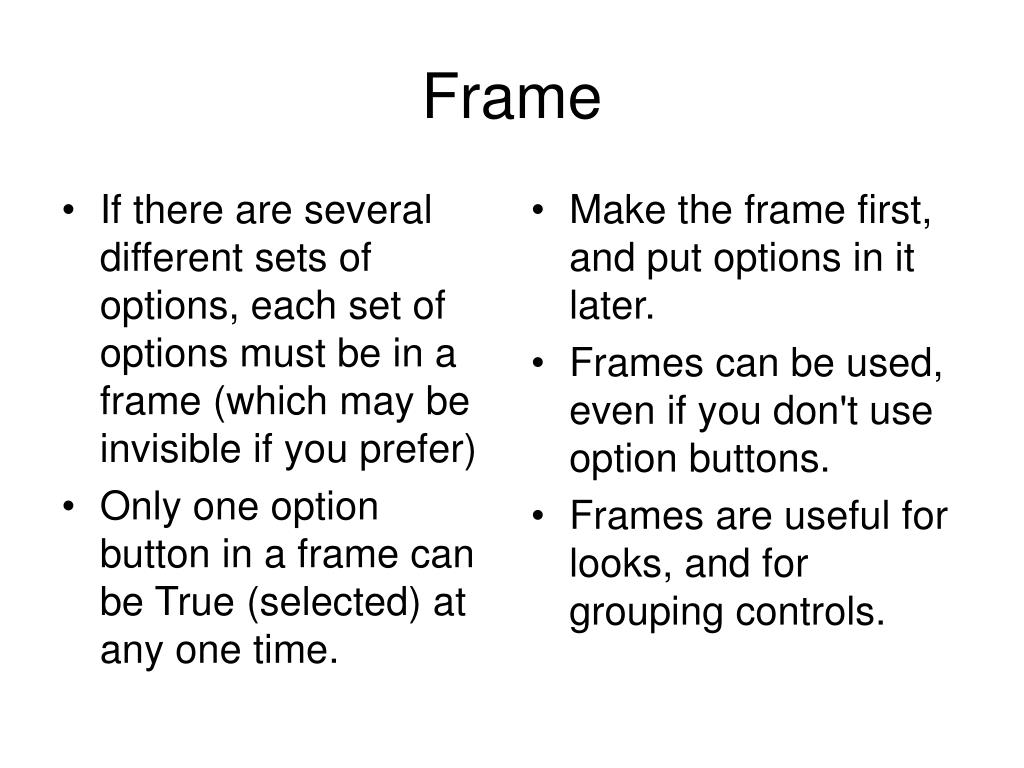 Frame

• If there are several different sets of options, each set of options must be in a frame (which may be invisible if you prefer)
• Only one option button in a frame can be True (selected) at any one time.

• Make the frame first, and put options in it later.
• Frames can be used, even if you don't use option buttons.
• Frames are useful for looks, and for grouping controls.